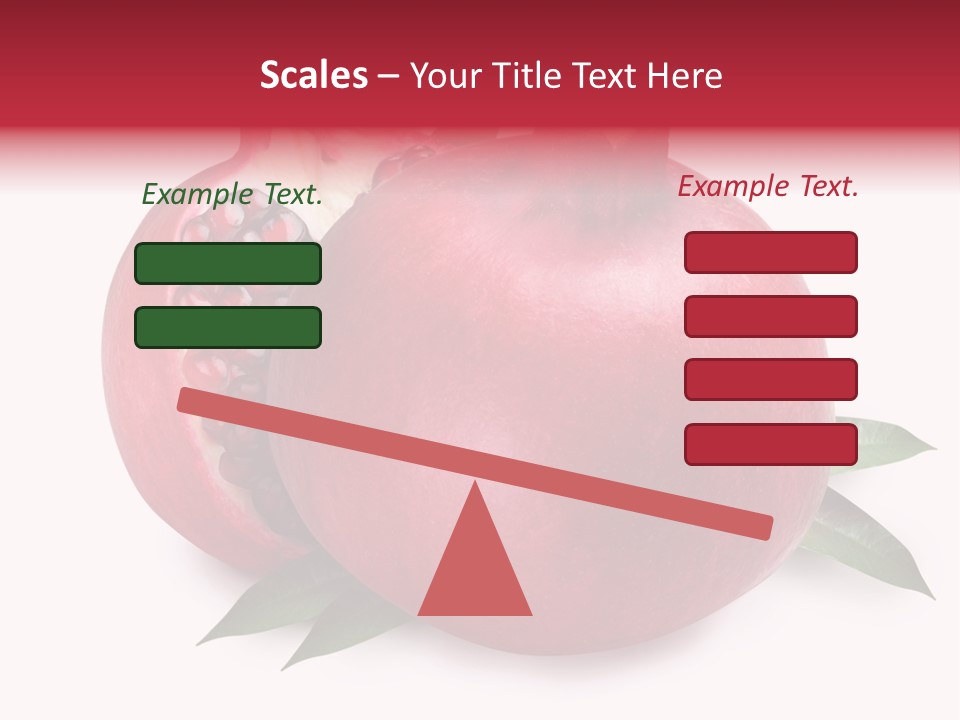 Scales – Your Title Text Here

Example Text.

Example Text.